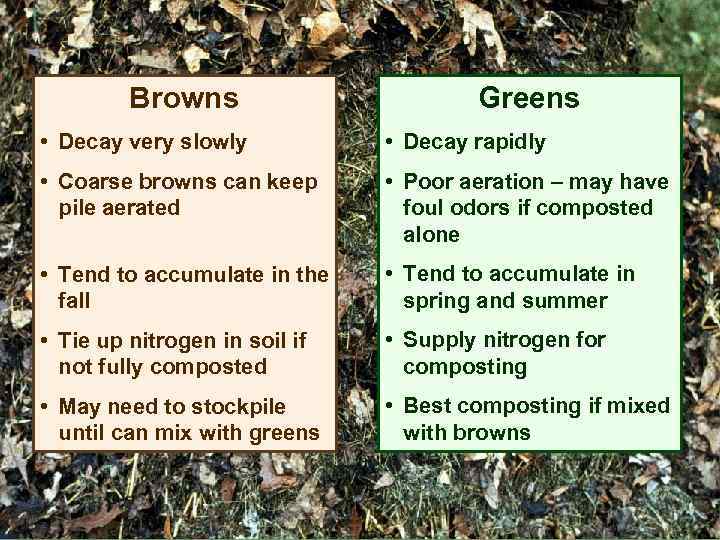 Browns

• Decay very slowly
• Coarse browns can keep pile aerated
• Tend to accumulate in the fall
• Tie up nitrogen in soil if not fully composted
• May need to stockpile until can mix with greens

Greens

• Decay rapidly
• Poor aeration – may have foul odors if composted alone
• Tend to accumulate in spring and summer
• Supply nitrogen for composting
• Best composting if mixed with browns